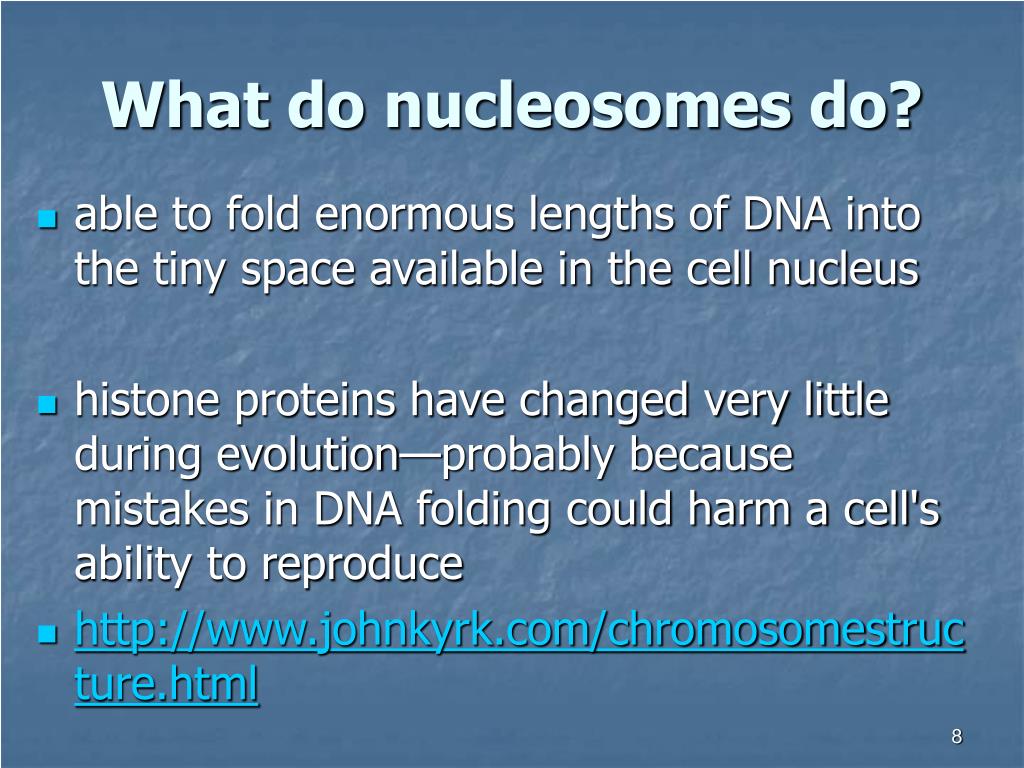 What do nucleosomes do?

able to fold enormous lengths of DNA into the tiny space available in the cell nucleus

histone proteins have changed very little during evolution—probably because mistakes in DNA folding could harm a cell's ability to reproduce

http://www.johnkyrk.com/chromosomestructure.html

8